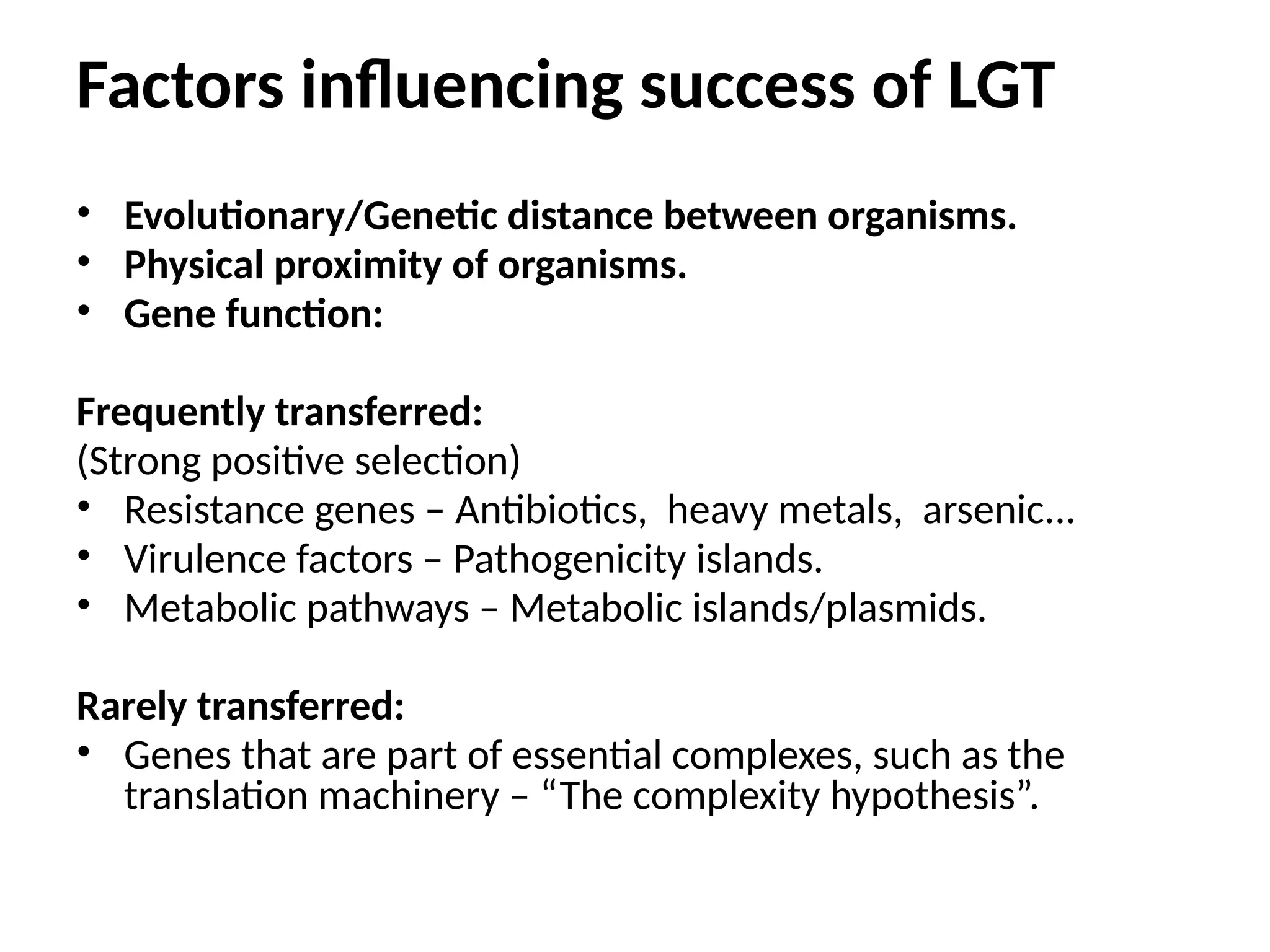 Factors influencing success of LGT

• Evolutionary/Genetic distance between organisms.
• Physical proximity of organisms.
• Gene function:

Frequently transferred:
(Strong positive selection)
• Resistance genes – Antibiotics, heavy metals, arsenic…
• Virulence factors – Pathogenicity islands.
• Metabolic pathways – Metabolic islands/plasmids.

Rarely transferred:
• Genes that are part of essential complexes, such as the translation machinery – “The complexity hypothesis”.